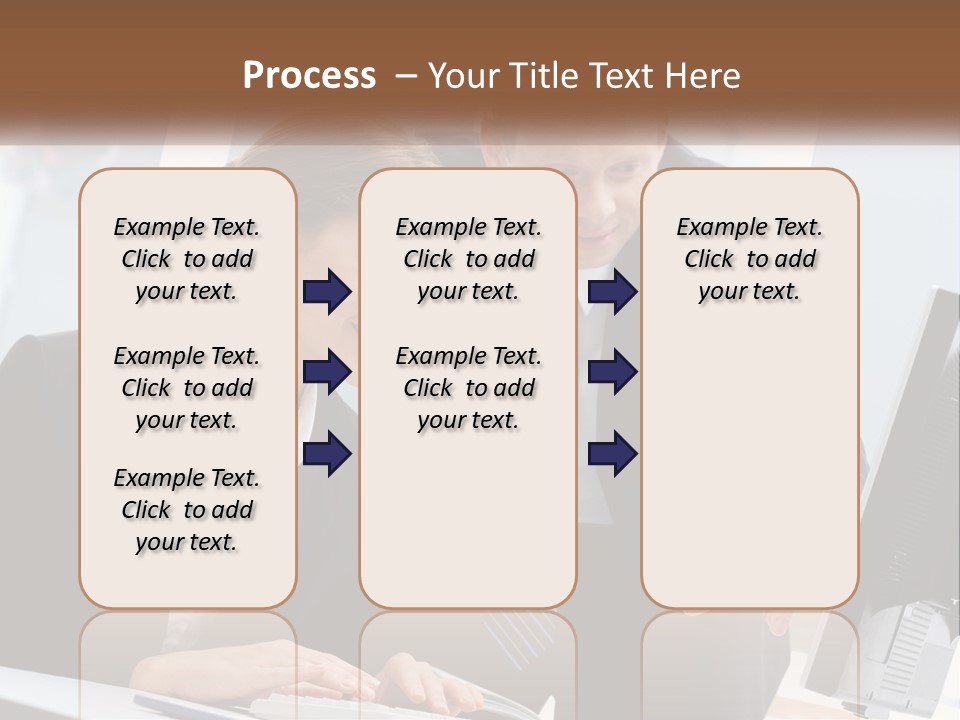 Process – Your Title Text Here

Example Text. Click to add your text.

Example Text. Click to add your text.

Example Text. Click to add your text.

Example Text. Click to add your text.

Example Text. Click to add your text.

Example Text. Click to add your text.